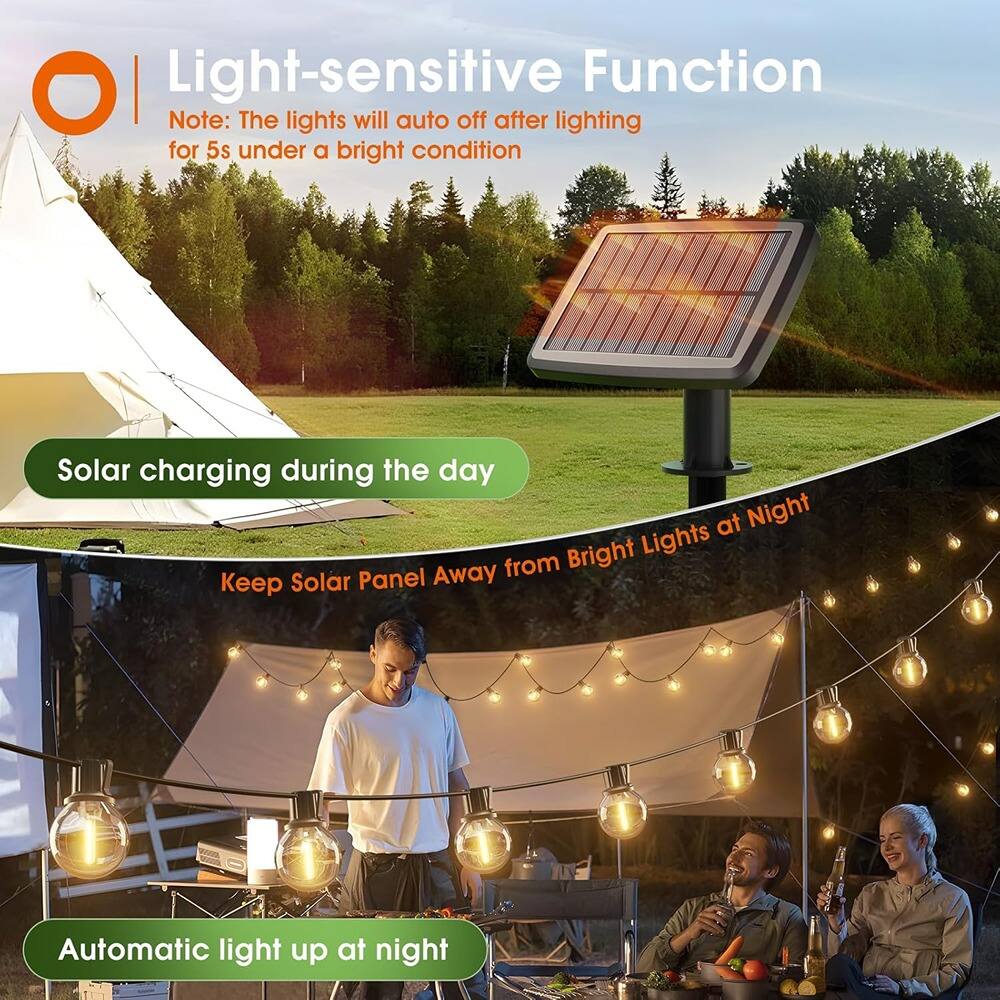 Light-sensitive Function
Note: The lights will auto off after lighting for 5s under a bright condition

Solar charging during the day

Keep Solar Panel Away from Bright Lights at Night

Automatic light up at night